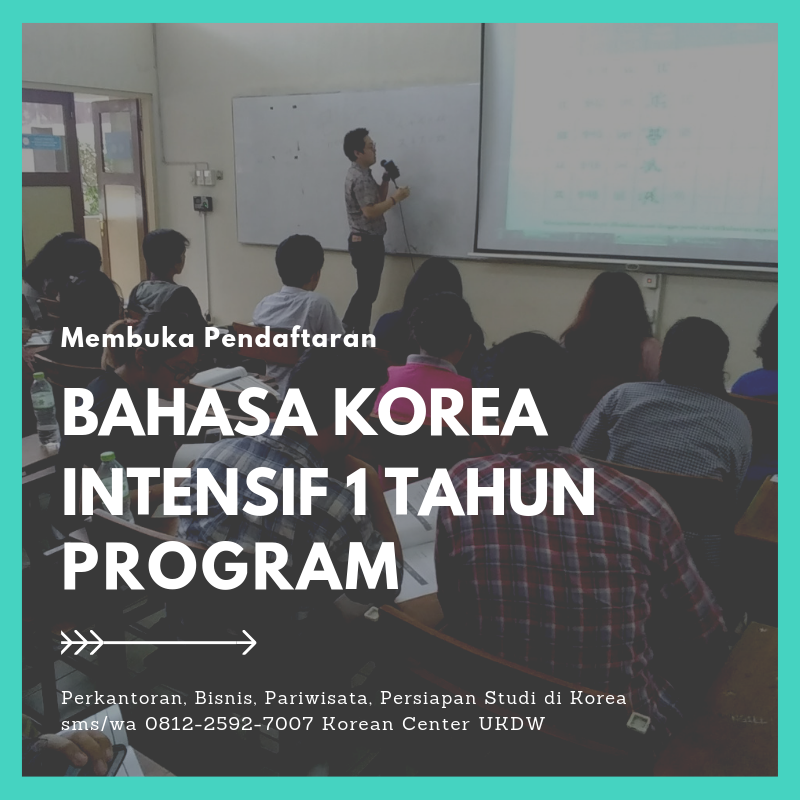 Membuka Pendaftaran

BAHASA KOREA INTENSIF 1 TAHUN PROGRAM

Perkantoran, Bisnis, Pariwisata, Persiapan Studi di Korea
sms/wa 0812-2592-7007 Korean Center UKDW